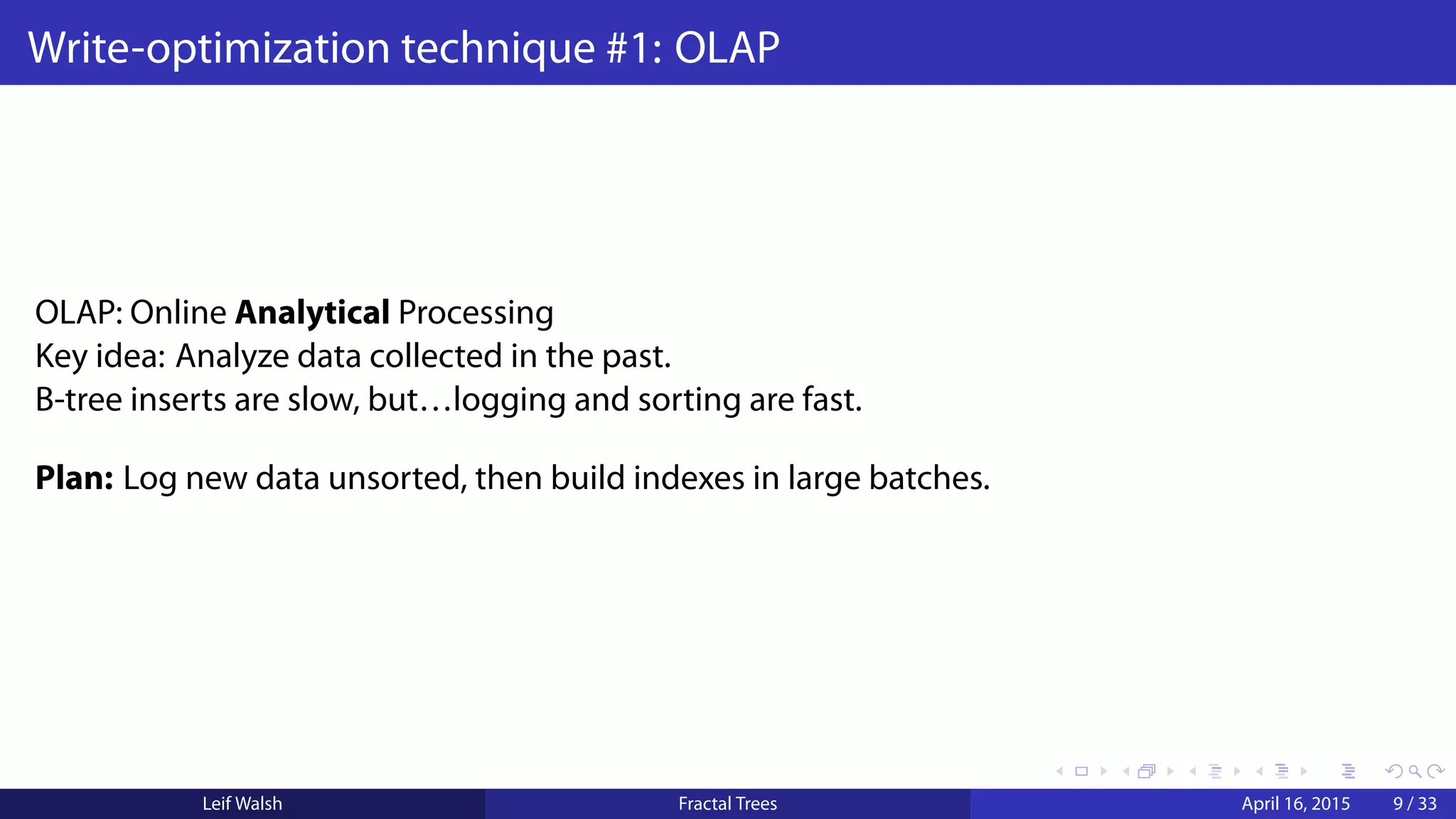 Write-optimization technique #1: OLAP

OLAP: Online **Analytical** Processing
Key idea: Analyze data collected in the past.
B-tree inserts are slow, but…logging and sorting are fast.

**Plan:** Log new data unsorted, then build indexes in large batches.

Leif Walsh Fractal Trees April 16, 2015 9 / 33